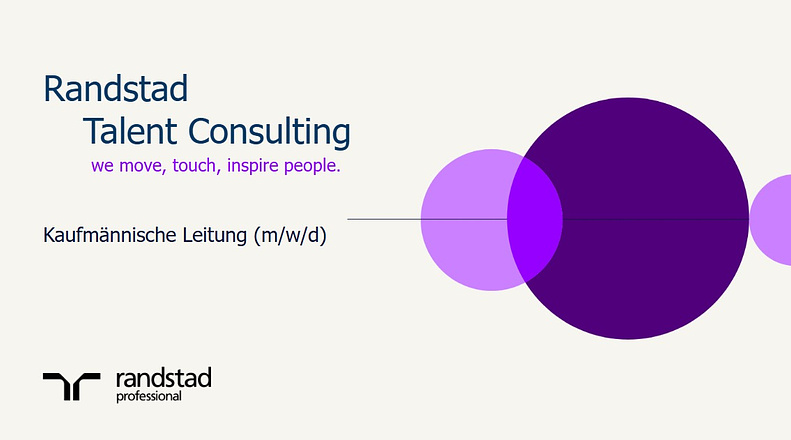 Randstad
Talent Consulting
we move, touch, inspire people.

Kaufmännische Leitung (m/w/d)

randstad
professional